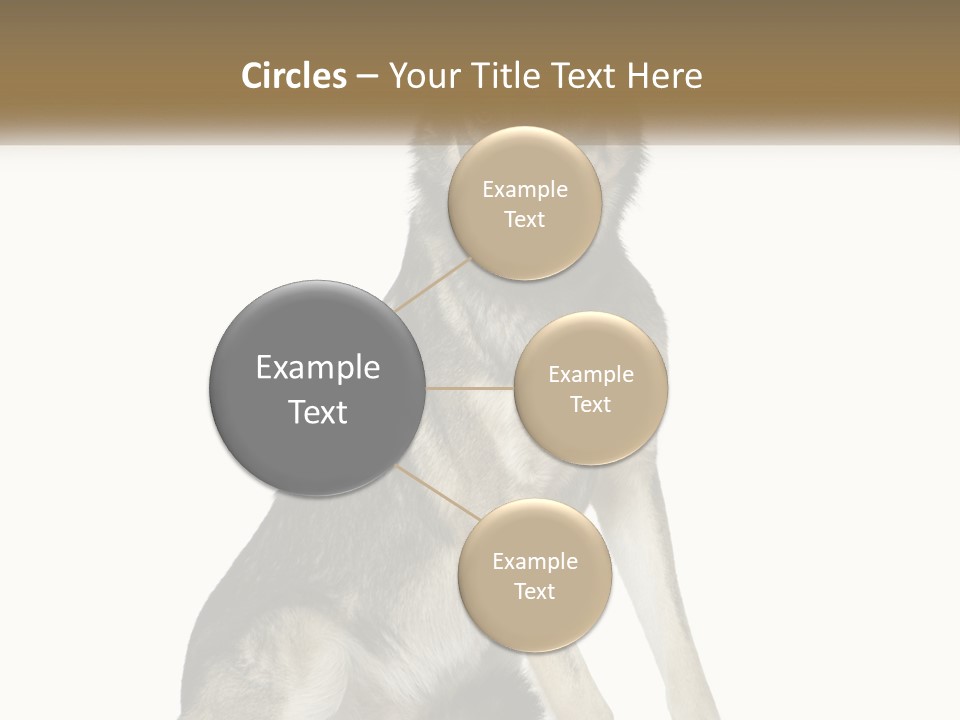 Circles – Your Title Text Here

Example Text

Example Text

Example Text

Example Text